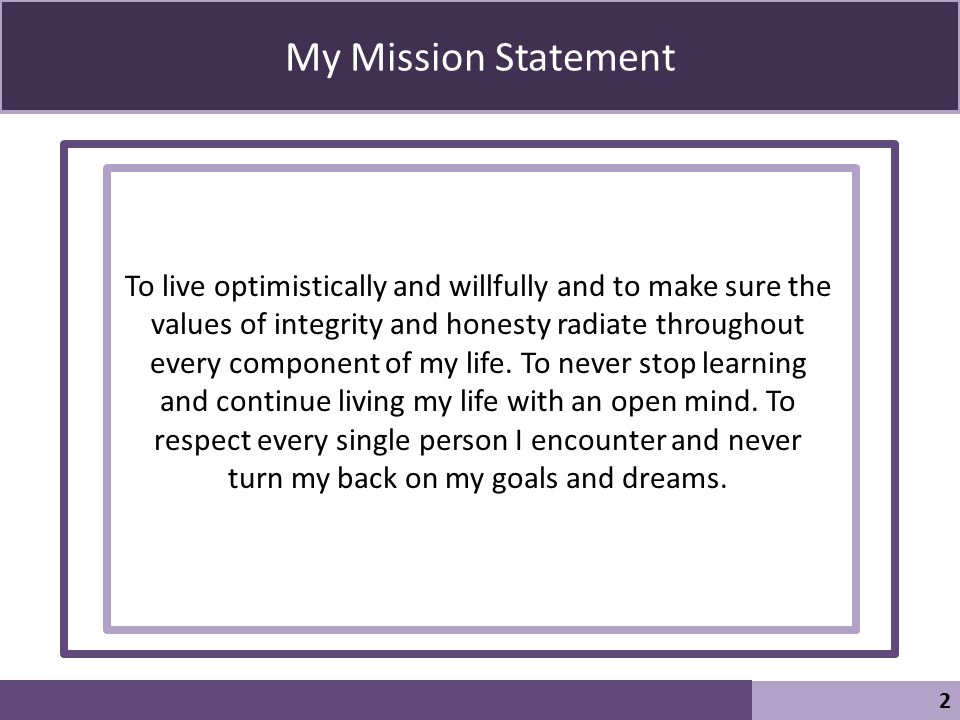 My Mission Statement

To live optimistically and willfully and to make sure the values of integrity and honesty radiate throughout every component of my life. To never stop learning and continue living my life with an open mind. To respect every single person I encounter and never turn my back on my goals and dreams.

2